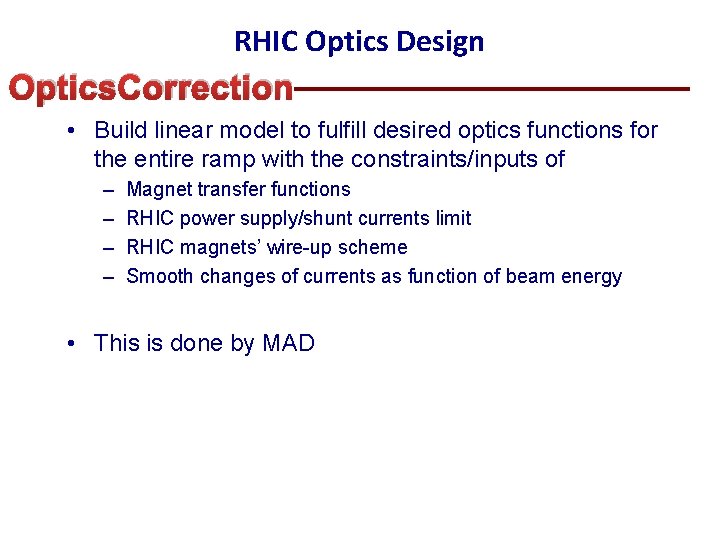 RHIC Optics Design

OpticsCorrection

• Build linear model to fulfill desired optics functions for the entire ramp with the constraints/inputs of
– Magnet transfer functions
– RHIC power supply/shunt currents limit
– RHIC magnets' wire-up scheme
– Smooth changes of currents as function of beam energy

• This is done by MAD